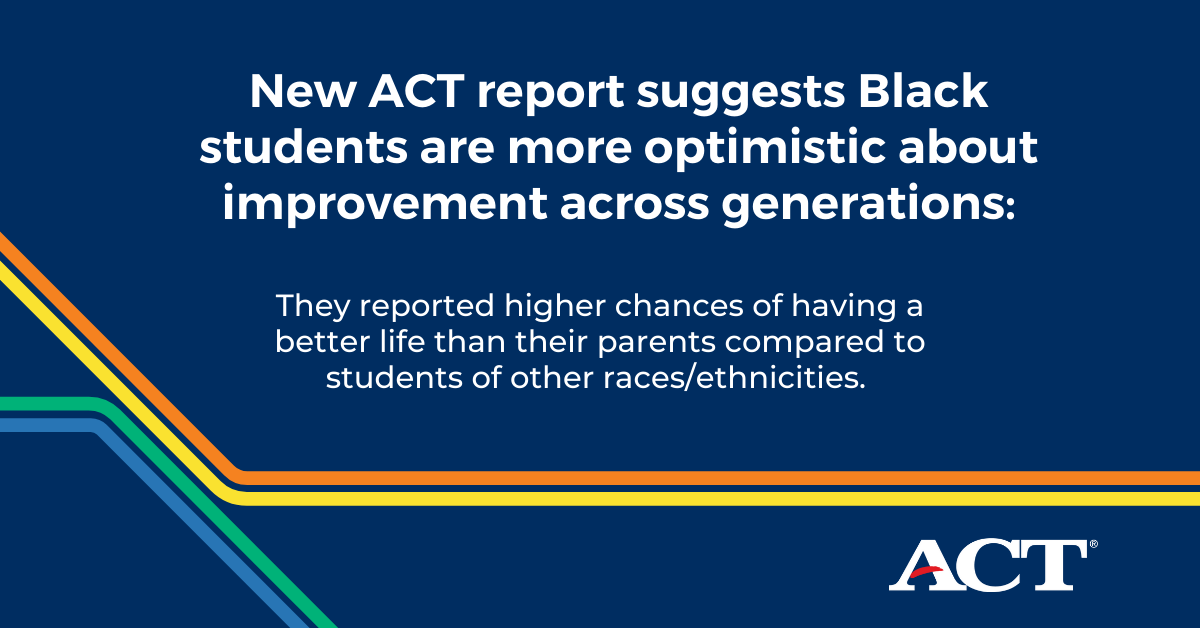 New ACT report suggests Black students are more optimistic about improvement across generations:

They reported higher chances of having a better life than their parents compared to students of other races/ethnicities.

ACT®